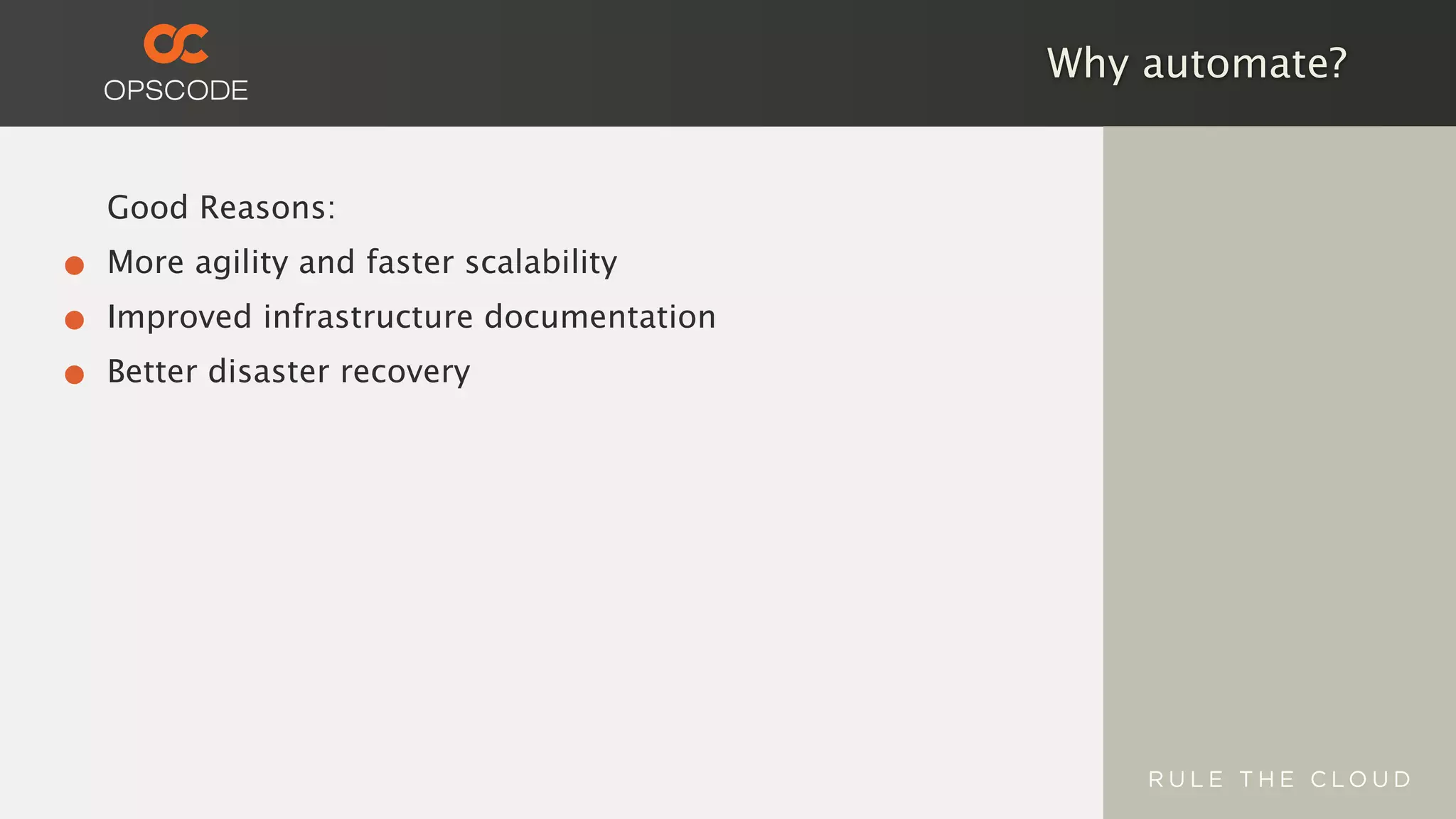 OPSCODE

Why automate?

Good Reasons:

- More agility and faster scalability
- Improved infrastructure documentation
- Better disaster recovery

RULE THE CLOUD